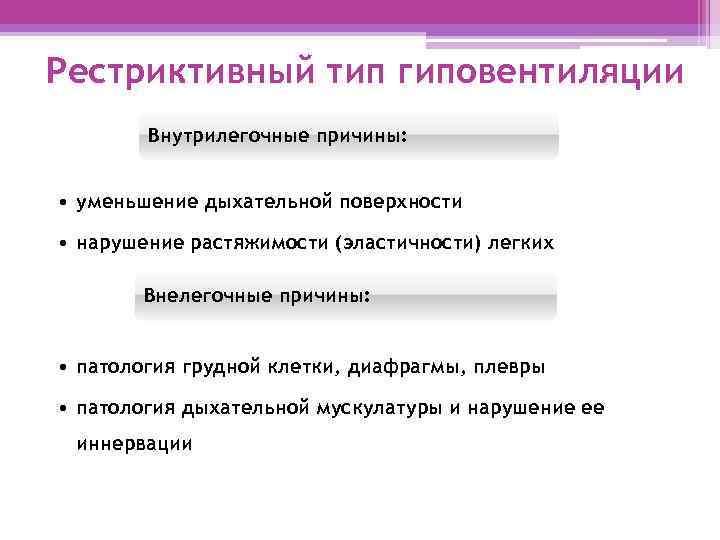 Рестриктивный тип гиповентиляции

Внутрилегочные причины:

• уменьшение дыхательной поверхности

• нарушение растяжимости (эластичности) легких

Внелегочные причины:

• патология грудной клетки, диафрагмы, плевры

• патология дыхательной мускулатуры и нарушение ее иннервации